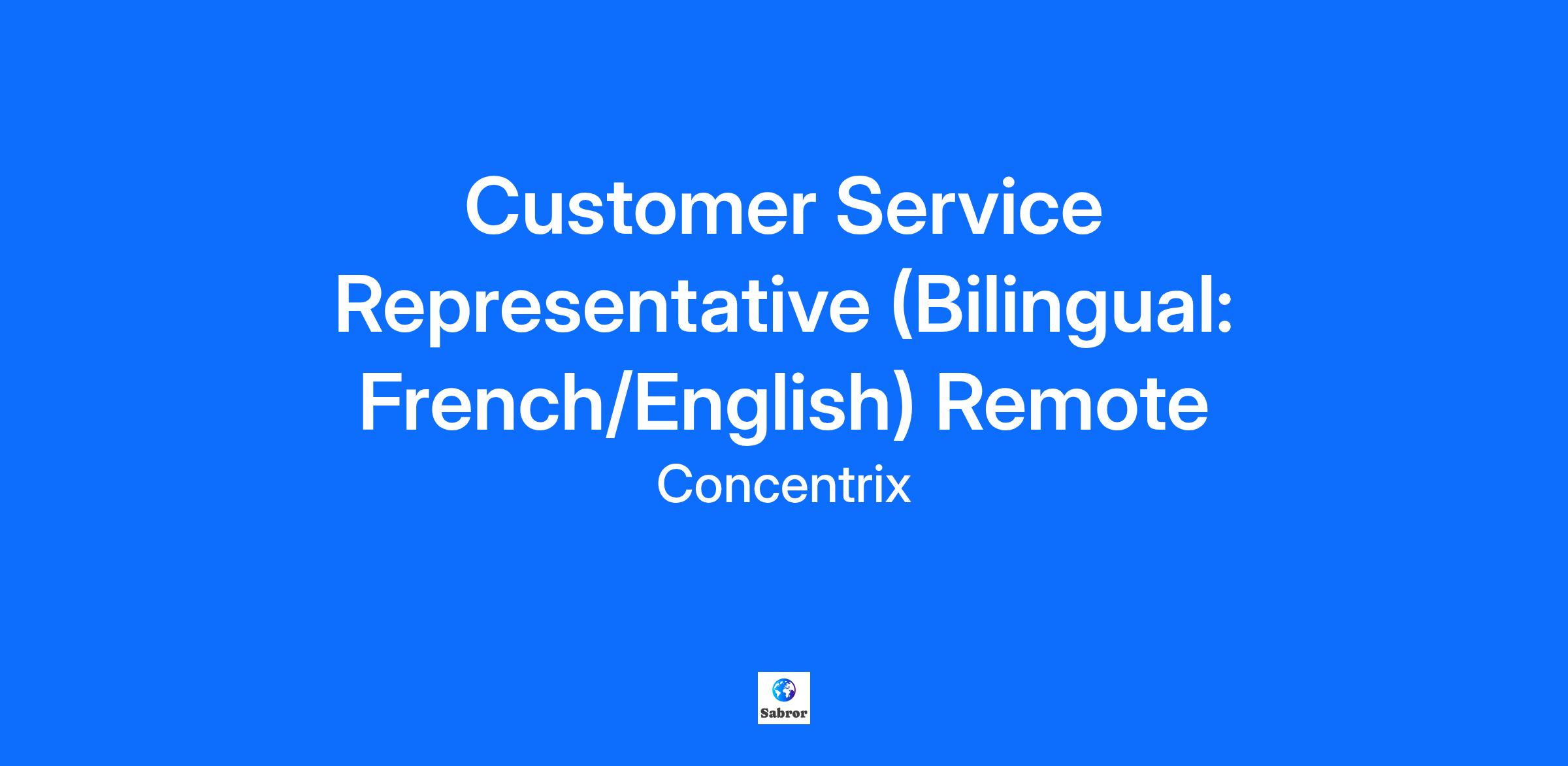 Customer Service Representative (Bilingual: French/English) Remote

Concentrix

Sabror